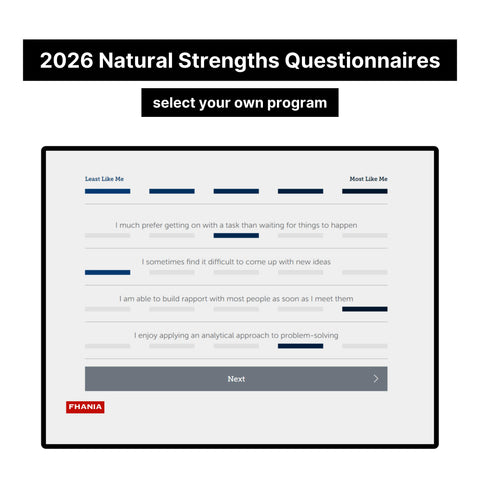 2026 Natural Strengths Questionnaires

select your own program

Least Like Me

Most Like Me

I much prefer getting on with a task than waiting for things to happen

I sometimes find it difficult to come up with new ideas

I am able to build rapport with most people as soon as I meet them

I enjoy applying an analytical approach to problem-solving

Next

FHANIA